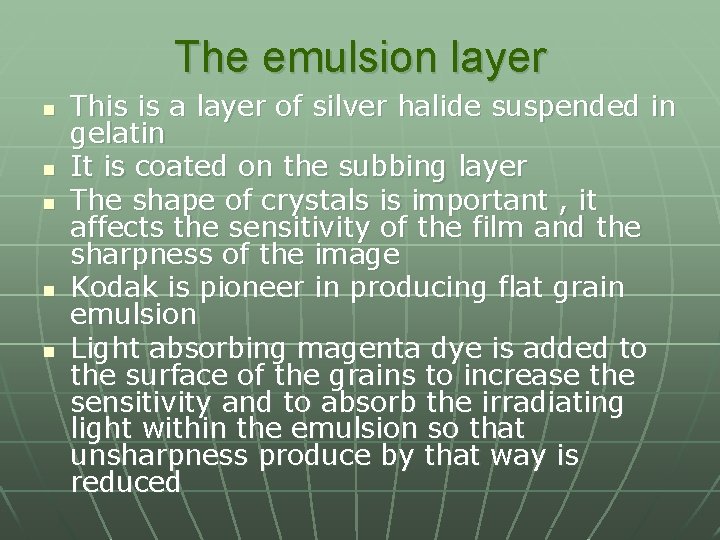 The emulsion layer

- This is a layer of silver halide suspended in gelatin
- It is coated on the subbing layer
- The shape of crystals is important , it affects the sensitivity of the film and the sharpness of the image
- Kodak is pioneer in producing flat grain emulsion
- Light absorbing magenta dye is added to the surface of the grains to increase the sensitivity and to absorb the irradiating light within the emulsion so that unsharpness produce by that way is reduced